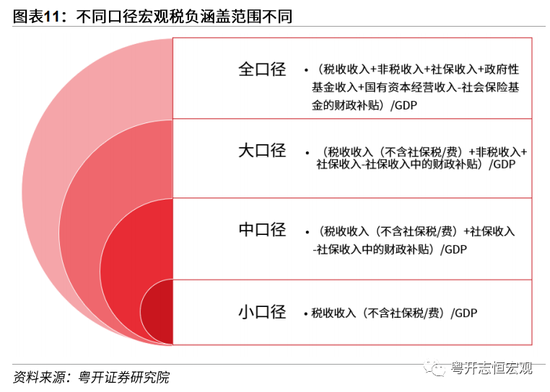 图表11：不同口径宏观税负涵盖范围不同

全口径
• （税收收入+非税收入+社保收入+政府性基金收入+国有资本经营收入-社会保险基金的财政补贴）/GDP

大口径
• （税收收入（不含社保税/费）+非税收入+社保收入-社保收入中的财政补贴）/GDP

中口径
• （税收收入（不含社保税/费）+社保收入-社保收入中的财政补贴）/GDP

小口径
• 税收收入（不含社保税/费）/GDP

资料来源：粤开证券研究院

粤开志恒宏观